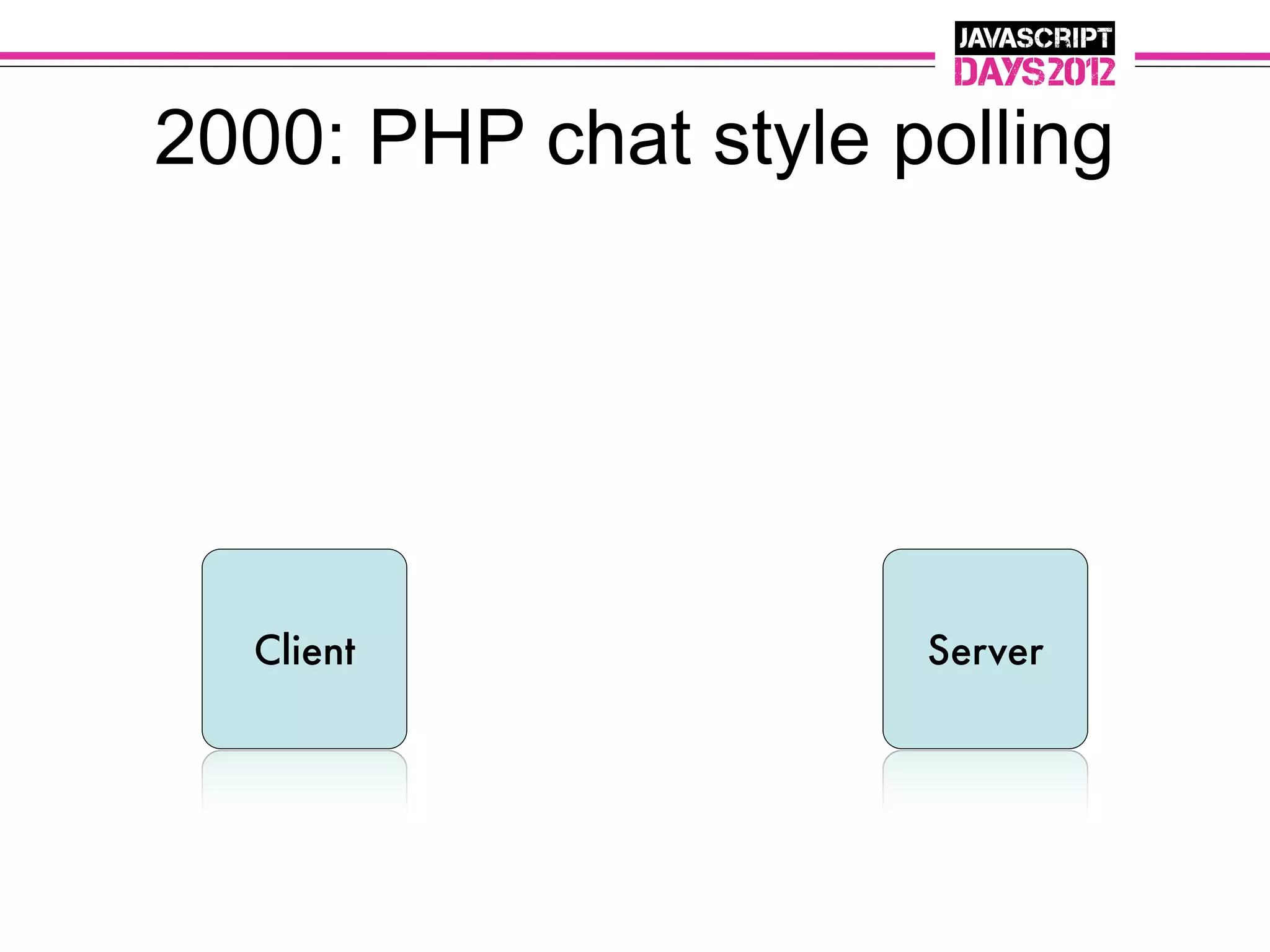 JAVASCRIPT DAYS 2012

2000: PHP chat style polling

Client

Server